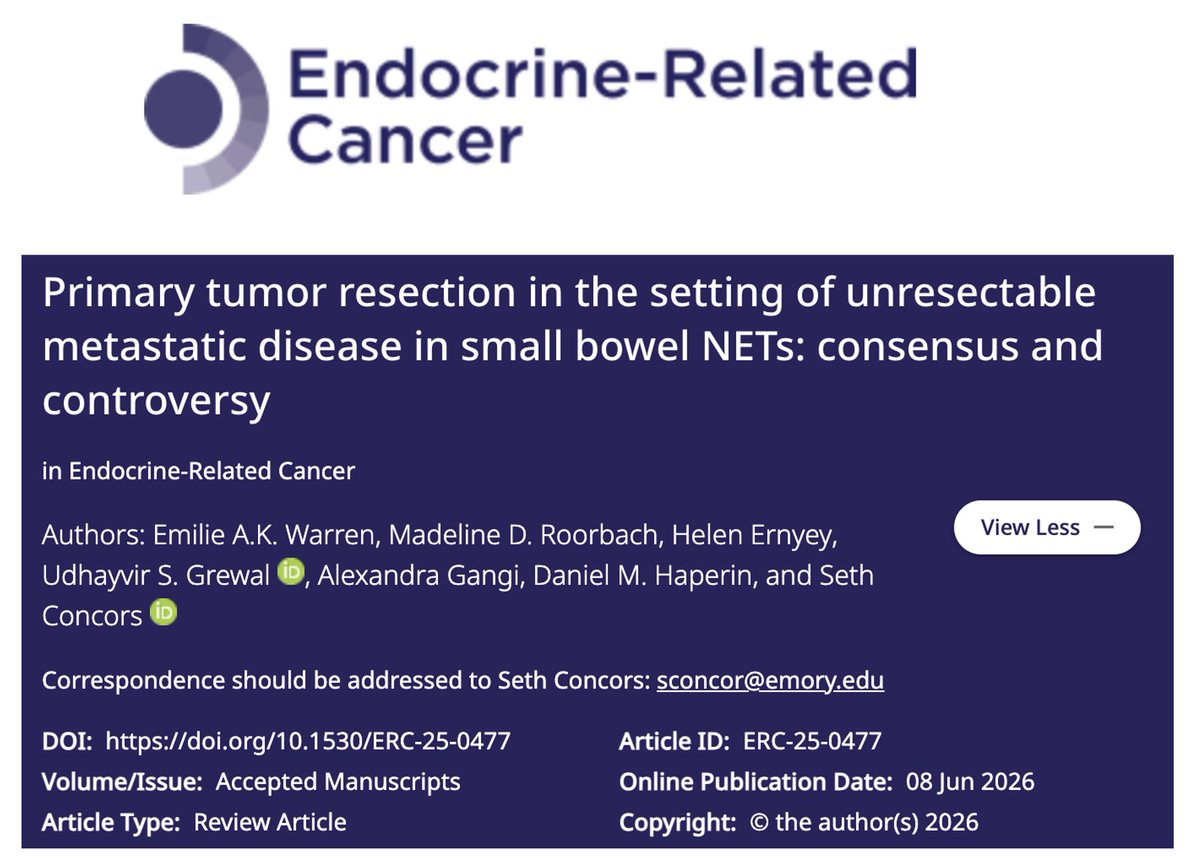 Endocrine-Related Cancer

Primary tumor resection in the setting of unresectable metastatic disease in small bowel NETs: consensus and controversy

in Endocrine-Related Cancer

Authors: Emilie A.K. Warren, Madeline D. Roorbach, Helen Ernyey, Udhayvir S. Grewal iD, Alexandra Gangi, Daniel M. Haperin, and Seth Concors iD

View Less —

Correspondence should be addressed to Seth Concors: sconcor@emory.edu

DOI: https://doi.org/10.1530/ERC-25-0477

Volume/Issue: Accepted Manuscripts

Article Type: Review Article

Article ID: ERC-25-0477

Online Publication Date: 08 Jun 2026

Copyright: © the author(s) 2026